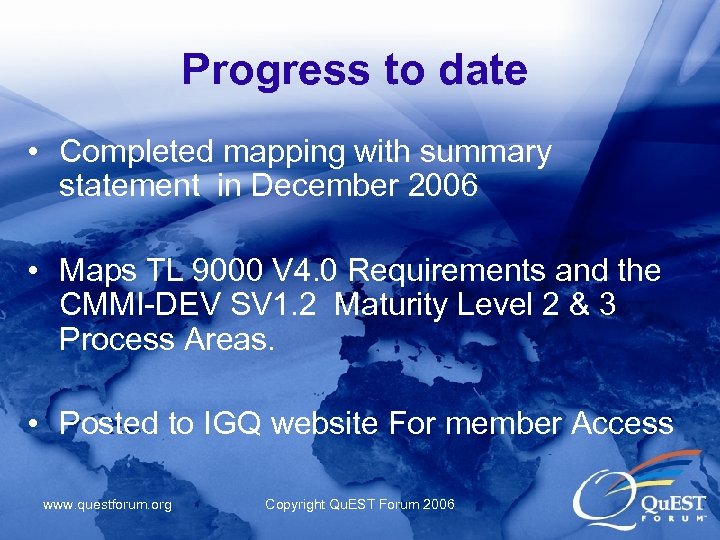 Progress to date

• Completed mapping with summary statement in December 2006

• Maps TL 9000 V4.0 Requirements and the CMMI-DEV SV1.2 Maturity Level 2 & 3 Process Areas.

• Posted to IGQ website For member Access

www.questforum.org

Copyright QuEST Forum 2006

QuEST FORUM